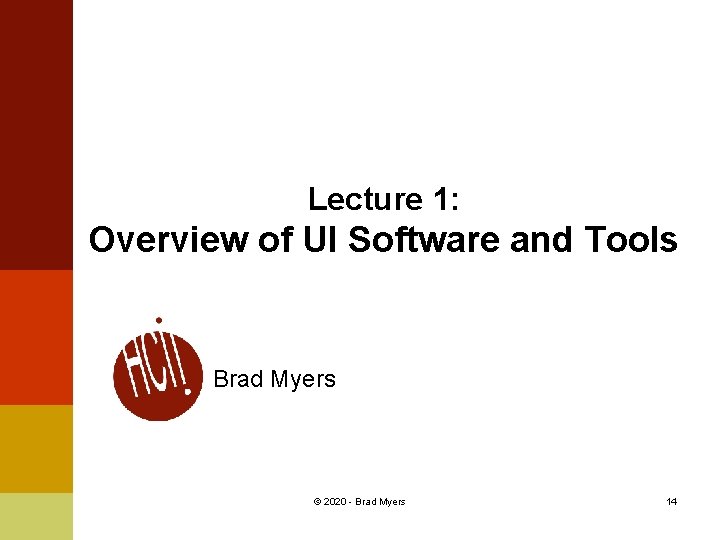 Lecture 1:
Overview of UI Software and Tools

HCII

Brad Myers

© 2020 - Brad Myers

14